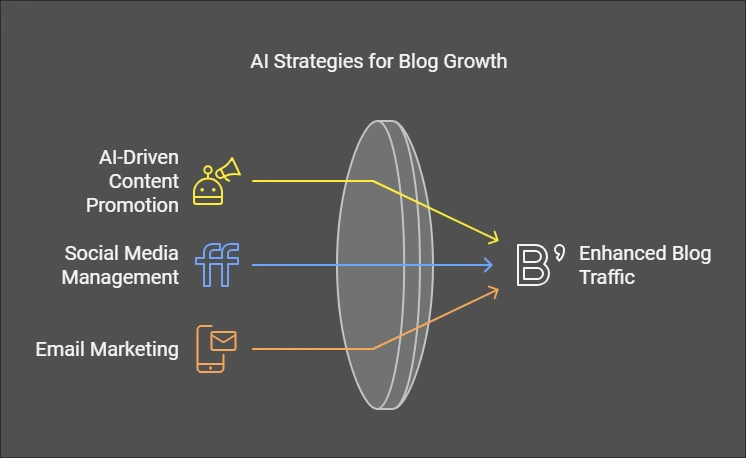 AI Strategies for Blog Growth

AI-Driven Content Promotion

Social Media Management

Email Marketing

Enhanced Blog Traffic